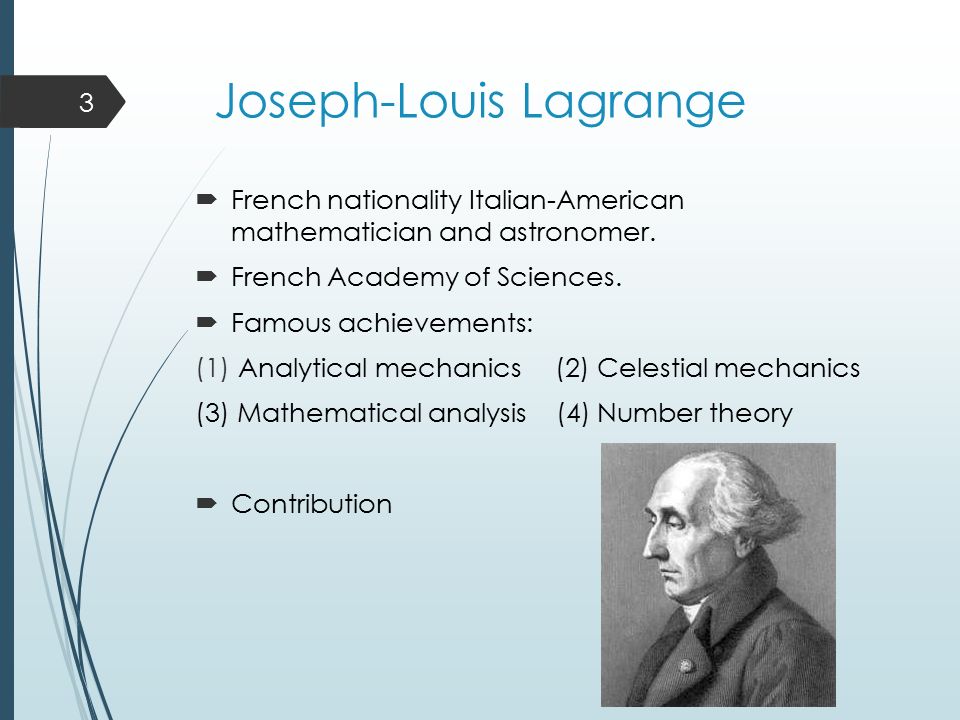 3

Joseph-Louis Lagrange

French nationality Italian-American mathematician and astronomer.

French Academy of Sciences.

Famous achievements:

(1) Analytical mechanics (2) Celestial mechanics

(3) Mathematical analysis (4) Number theory

Contribution